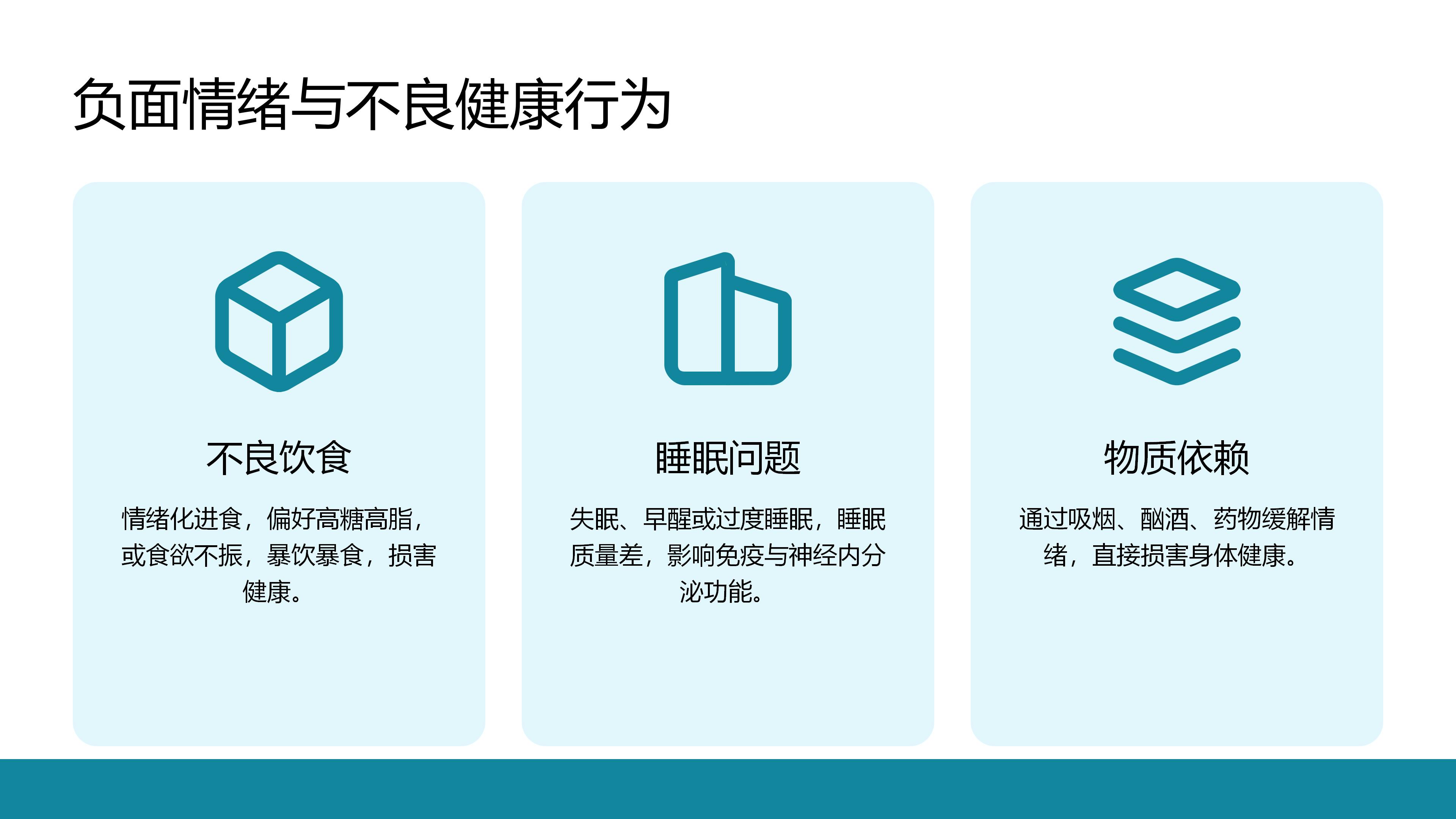 负面情绪与不良健康行为

不良饮食

情绪化进食，偏好高糖高脂，或食欲不振，暴饮暴食，损害健康。

睡眠问题

失眠、早醒或过度睡眠，睡眠质量差，影响免疫与神经内分泌功能。

物质依赖

通过吸烟、酗酒、药物缓解情绪，直接损害身体健康。